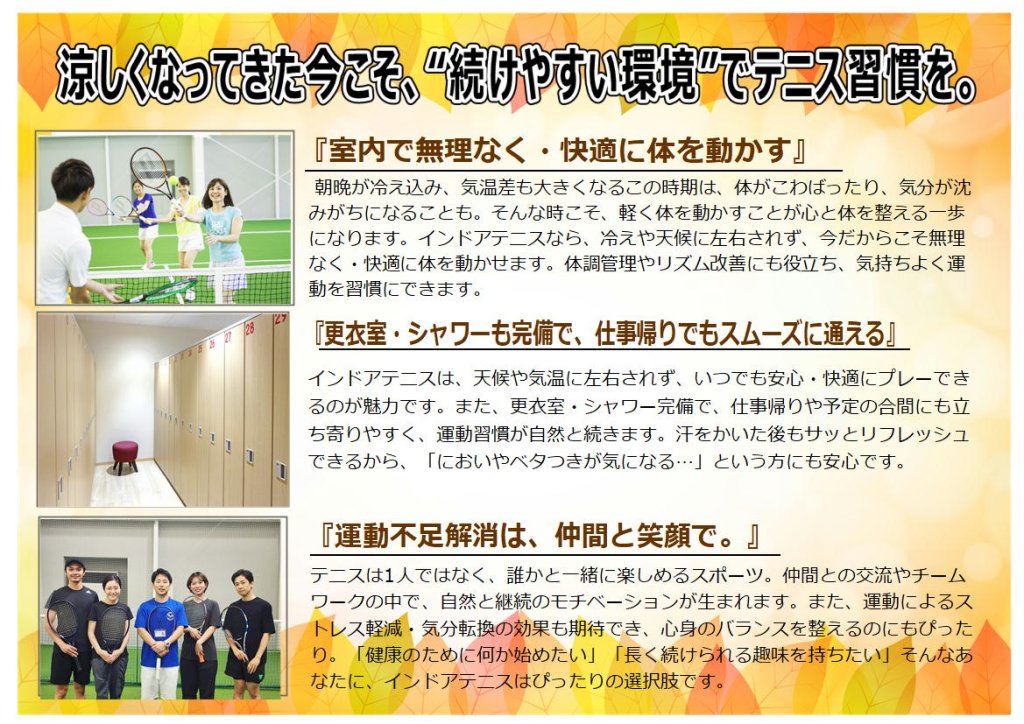 涼しくなってきた今こそ、“続けやすい環境”でテニス習慣を。

『室内で無理なく・快適に体を動かす』

朝晩が冷え込み、気温差も大きくなるこの時期は、体がこわばったり、気分が沈みがちになることも。そんな時こそ、軽く体を動かすことが心と体を整える一歩になります。インドアテニスなら、冷えや天候に左右されず、今だからこそ無理なく・快適に体を動かせます。体調管理やリズム改善にも役立ち、気持ちよく運動を習慣にできます。

『更衣室・シャワーも完備で、仕事帰りでもスムーズに通える』

インドアテニスは、天候や気温に左右されず、いつでも安心・快適にプレーできるのが魅力です。また、更衣室・シャワー完備で、仕事帰りや予定の合間にも立ち寄りやすく、運動習慣が自然と続きます。汗をかいた後もサッとリフレッシュできるから、「においやベタつきが気になる…」という方にも安心です。

『運動不足解消は、仲間と笑顔で。』

テニスは1人ではなく、誰かと一緒に楽しめるスポーツ。仲間との交流やチームワークの中で、自然と継続のモチベーションが生まれます。また、運動によるストレス軽減・気分転換の効果も期待でき、心身のバランスを整えるのにもぴったり。「健康のために何か始めたい」「長く続けられる趣味を持ちたい」そんなあなたに、インドアテニスはぴったりの選択肢です。